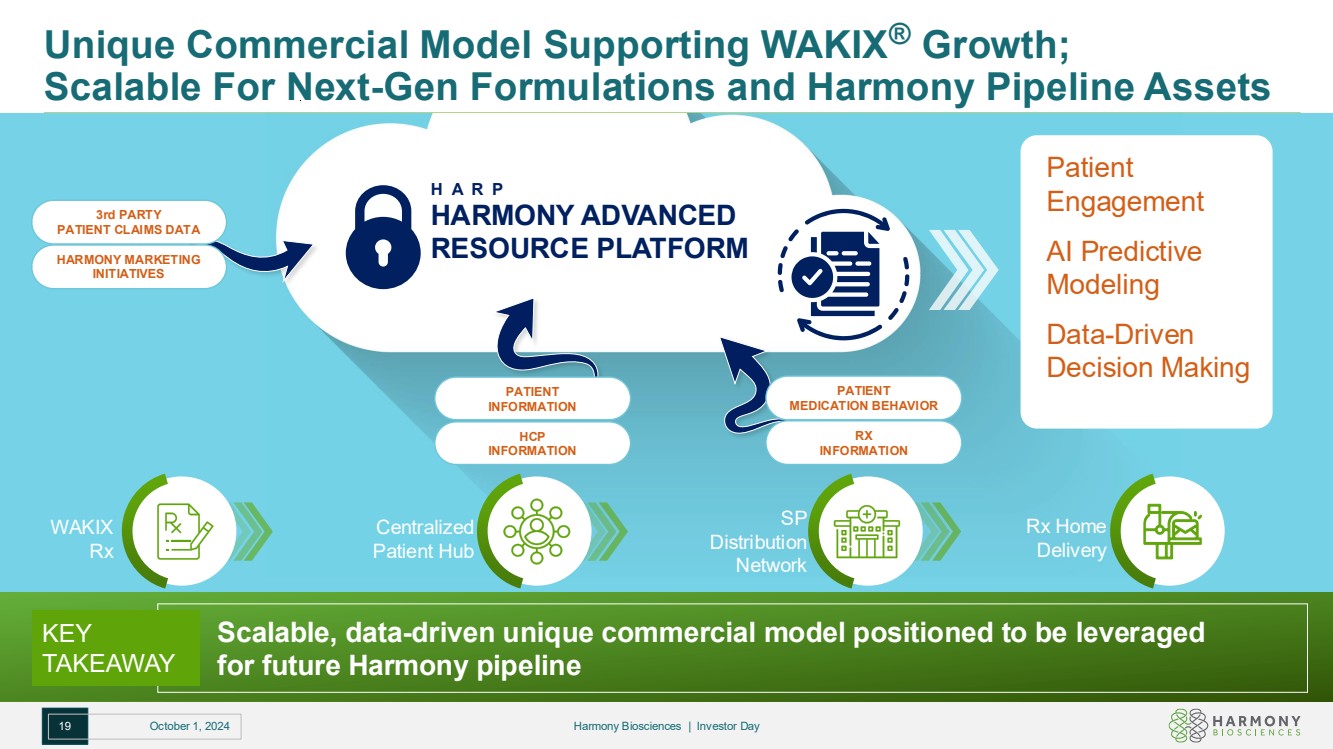 Unique Commercial Model Supporting WAKIX® Growth; Scalable For Next-Gen Formulations and Harmony Pipeline Assets

3rd PARTY PATIENT CLAIMS DATA

HARMONY MARKETING INITIATIVES

H A R P
HARMONY ADVANCED RESOURCE PLATFORM

Patient Engagement

AI Predictive Modeling

Data-Driven Decision Making

PATIENT INFORMATION

HCP INFORMATION

PATIENT MEDICATION BEHAVIOR

RX INFORMATION

WAKIX Rx

Centralized Patient Hub

SP Distribution Network

Rx Home Delivery

KEY TAKEAWAY

Scalable, data-driven unique commercial model positioned to be leveraged for future Harmony pipeline

19

October 1, 2024

Harmony Biosciences | Investor Day

HARMONY BIOSCIENCES